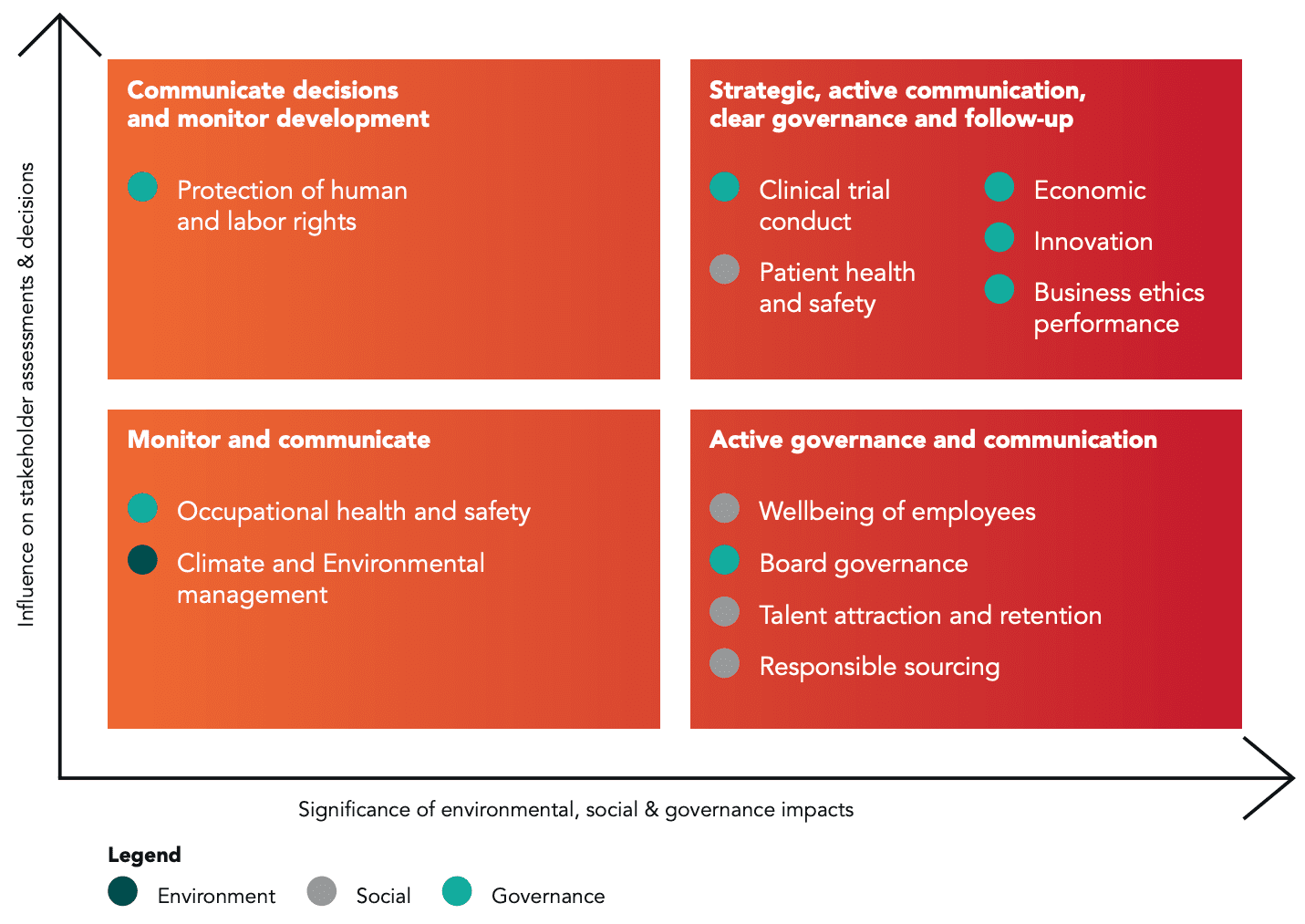 Influence on stakeholder assessments & decisions

Communicate decisions and monitor development

Protection of human and labor rights

Strategic, active communication, clear governance and follow-up

Clinical trial conduct

Patient health and safety

Economic

Innovation

Business ethics performance

Monitor and communicate

Occupational health and safety

Climate and Environmental management

Active governance and communication

Wellbeing of employees

Board governance

Talent attraction and retention

Responsible sourcing

Significance of environmental, social & governance impacts

Legend

Environment

Social

Governance